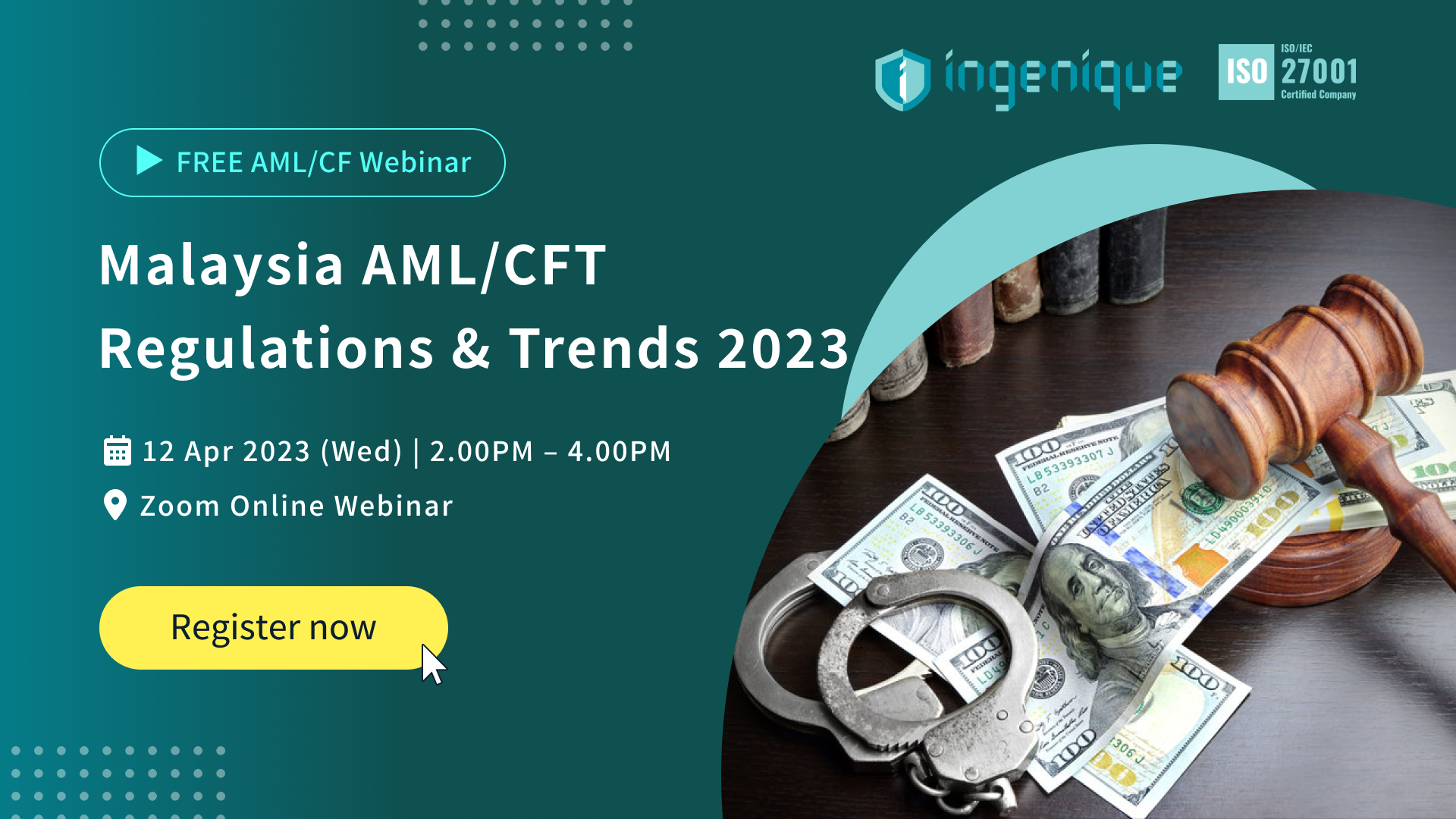 ingenique

ISO ISO/IEC 27001 Certified Company

FREE AML/CF Webinar

Malaysia AML/CFT Regulations & Trends 2023

12 Apr 2023 (Wed) | 2.00PM – 4.00PM

Zoom Online Webinar

Register now